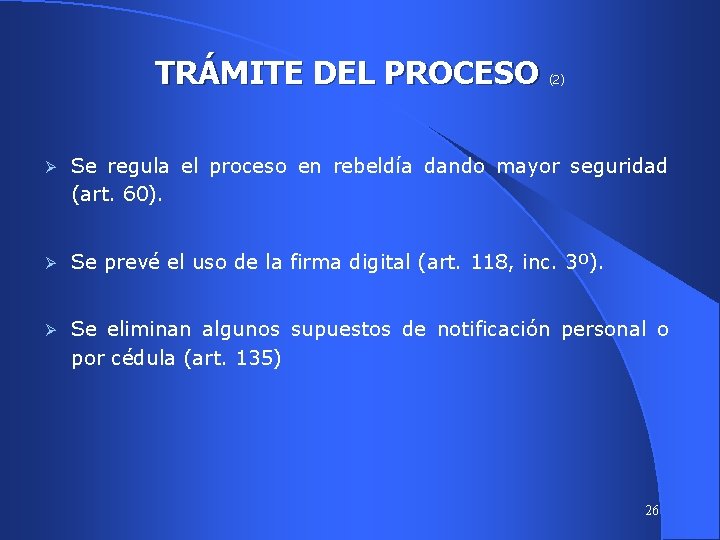 TRÁMITE DEL PROCESO (2)

➢ Se regula el proceso en rebeldía dando mayor seguridad (art. 60).

➢ Se prevé el uso de la firma digital (art. 118, inc. 3º).

➢ Se eliminan algunos supuestos de notificación personal o por cédula (art. 135)

26